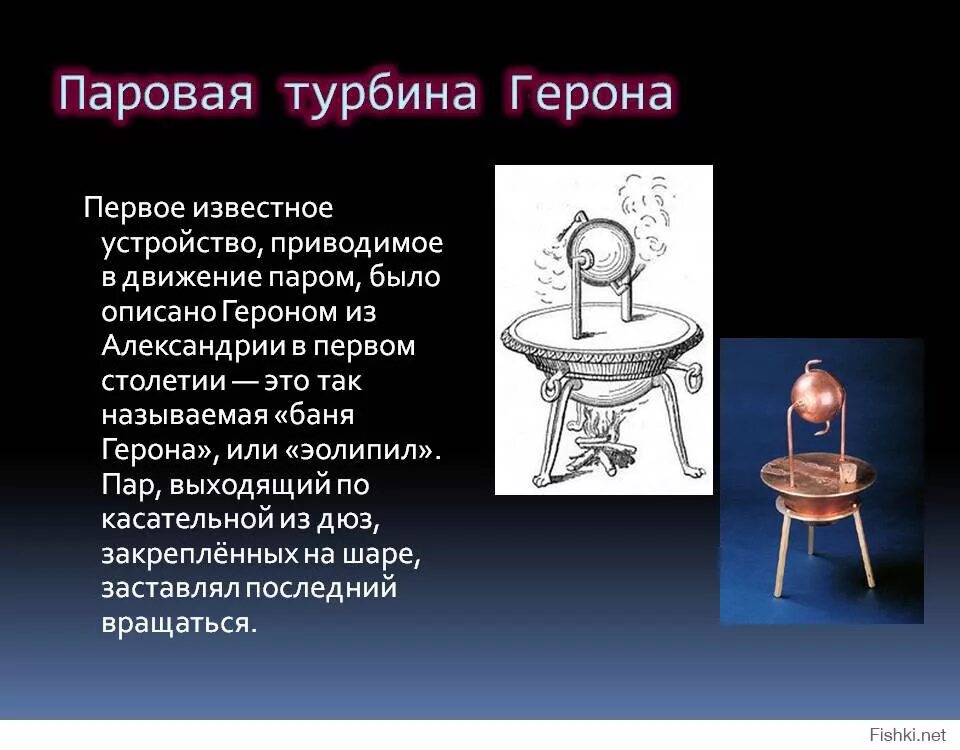 Паровая турбина Герона

Первое известное устройство, приводимое в движение паром, было описано Героном из Александрии в первом столетии — это так называемая «баня Герона», или «эолипил». Пар, выходящий по касательной из дюз, закреплённых на шаре, заставлял последний вращаться.

Fishki.net